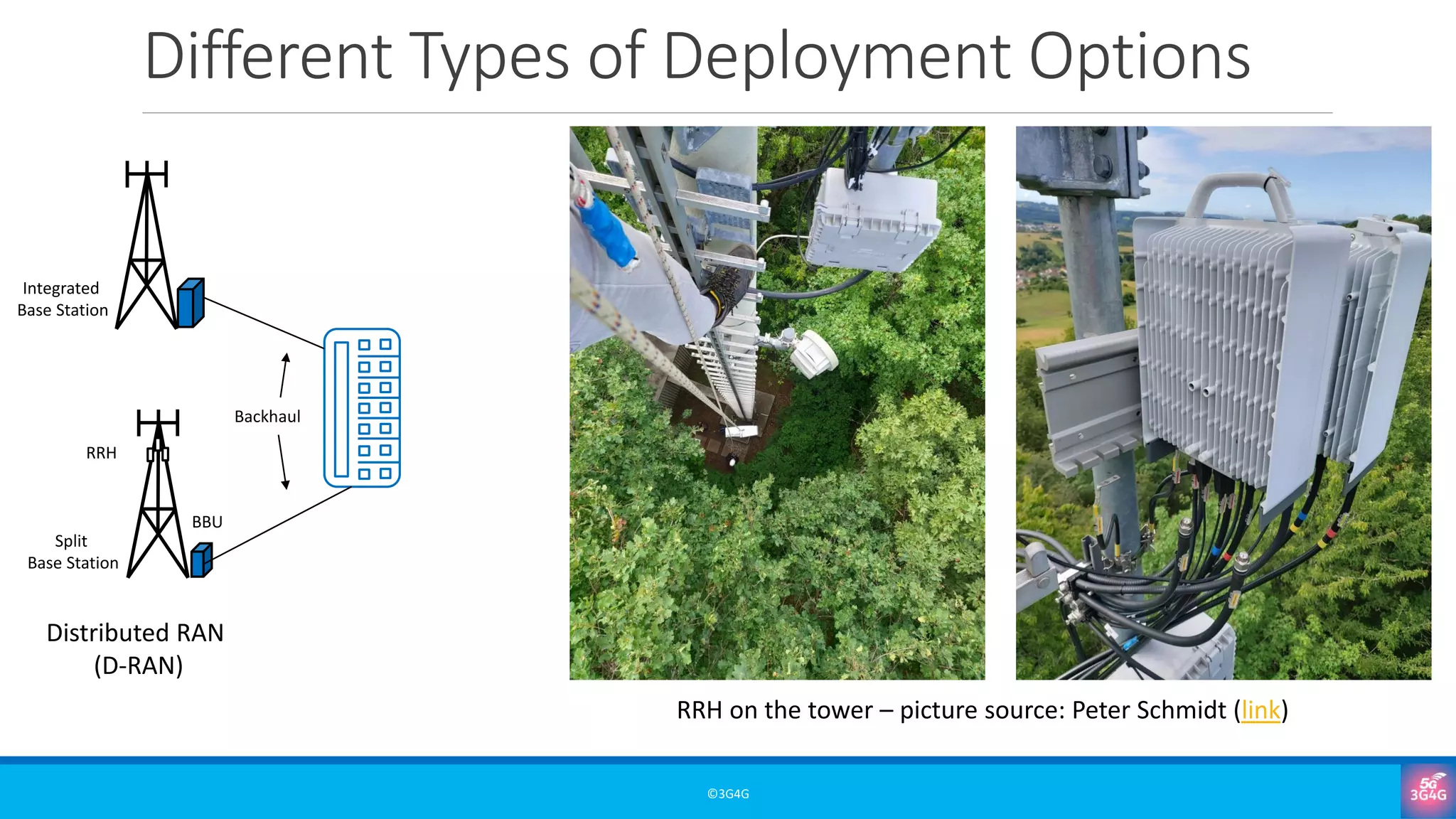 Different Types of Deployment Options

Integrated Base Station

Backhaul

RRH

BBU

Split Base Station

Distributed RAN (D-RAN)

RRH on the tower – picture source: Peter Schmidt (link)

©3G4G

5G 3G4G